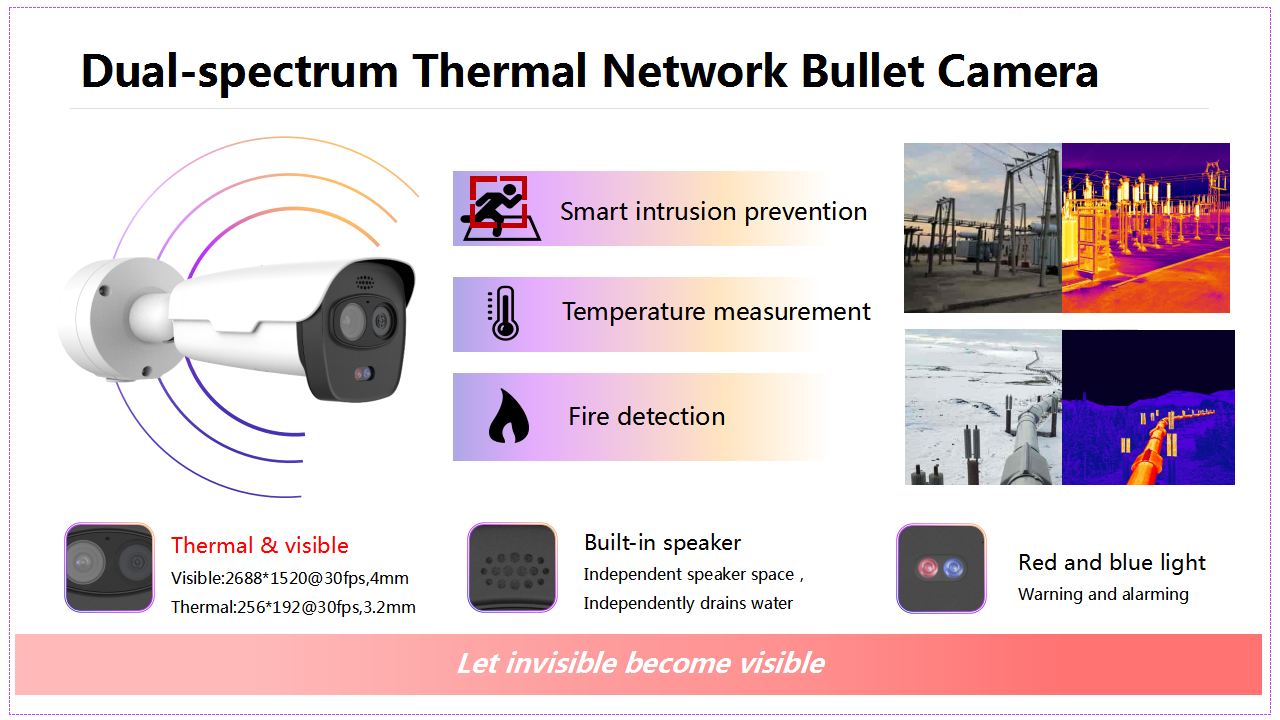 Dual-spectrum Thermal Network Bullet Camera

Smart intrusion prevention

Temperature measurement

Fire detection

Thermal & visible
Visible:2688*1520@30fps,4mm
Thermal:256*192@30fps,3.2mm

Built-in speaker
Independent speaker space ,
Independently drains water

Red and blue light
Warning and alarming

Let invisible become visible